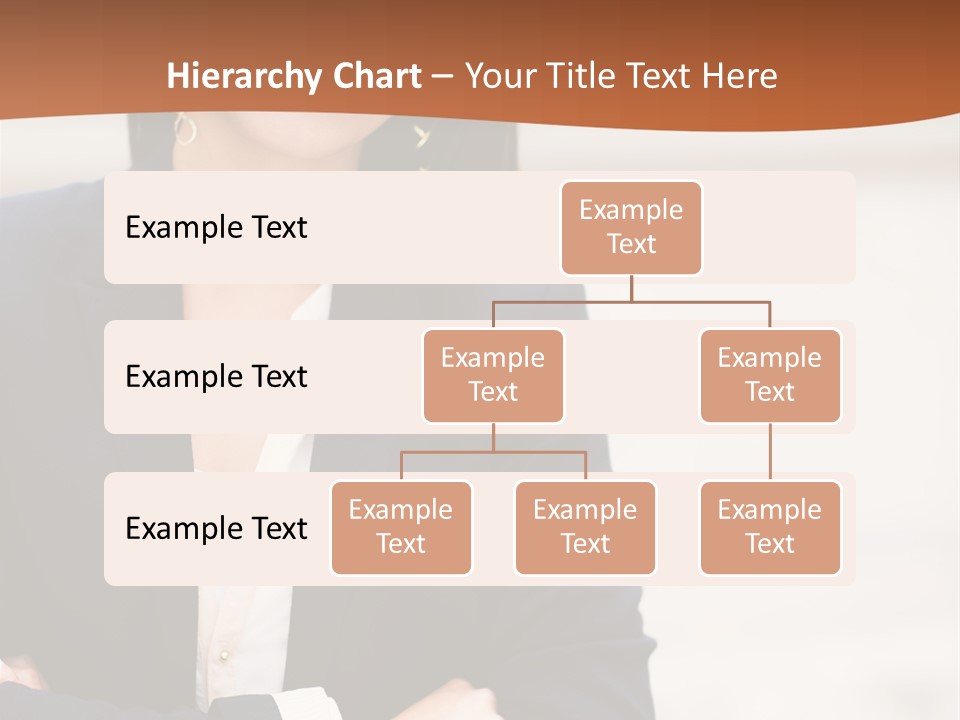 Hierarchy Chart – Your Title Text Here

Example Text

Example Text

Example Text

Example Text

Example Text

Example Text

Example Text

Example Text

Example Text